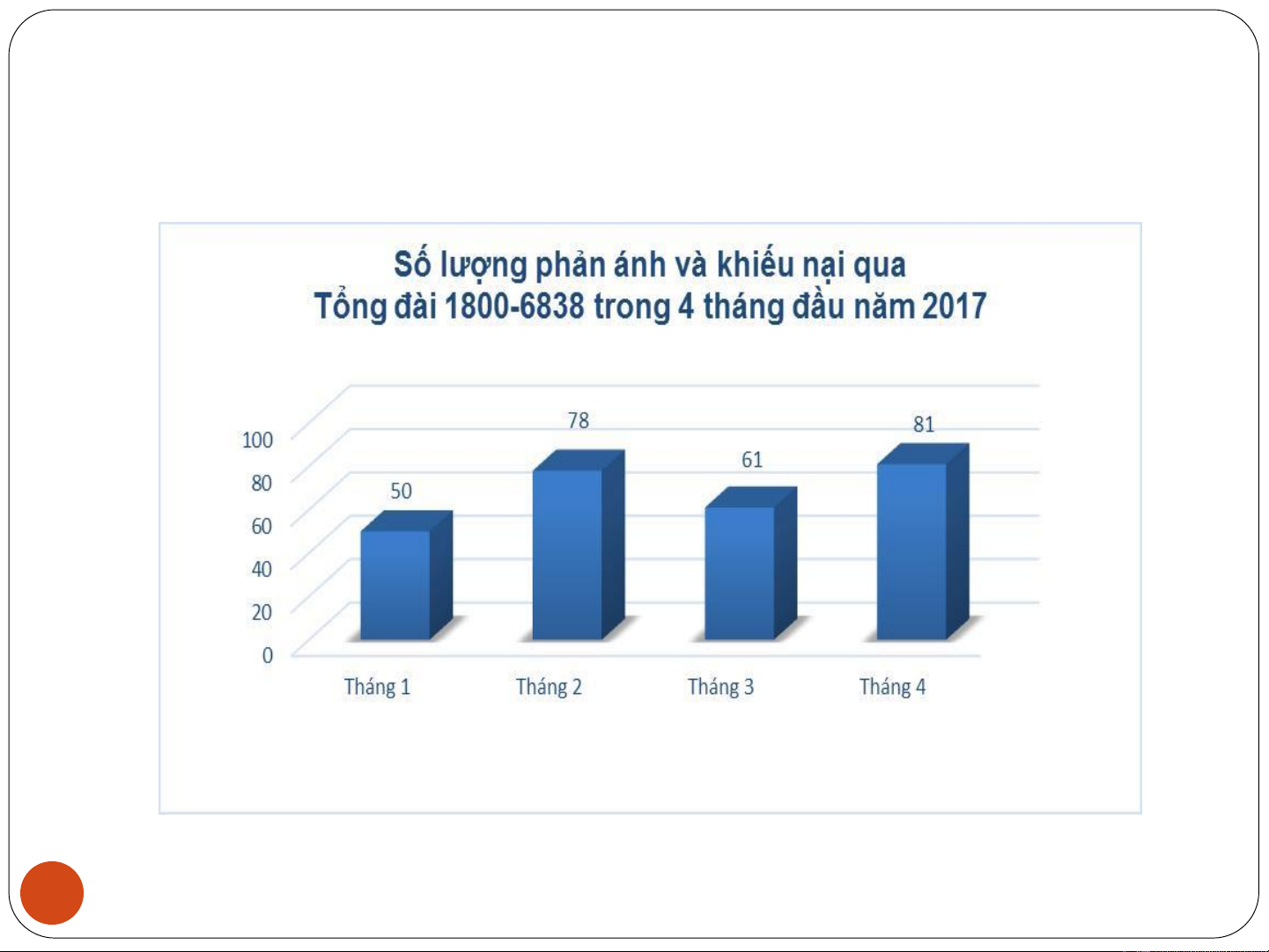 Số lượng phản ánh và khiếu nại qua
Tổng đài 1800-6838 trong 4 tháng đầu năm 2017

100
80
60
40
20
0

50
78
61
81

Tháng 1
Tháng 2
Tháng 3
Tháng 4